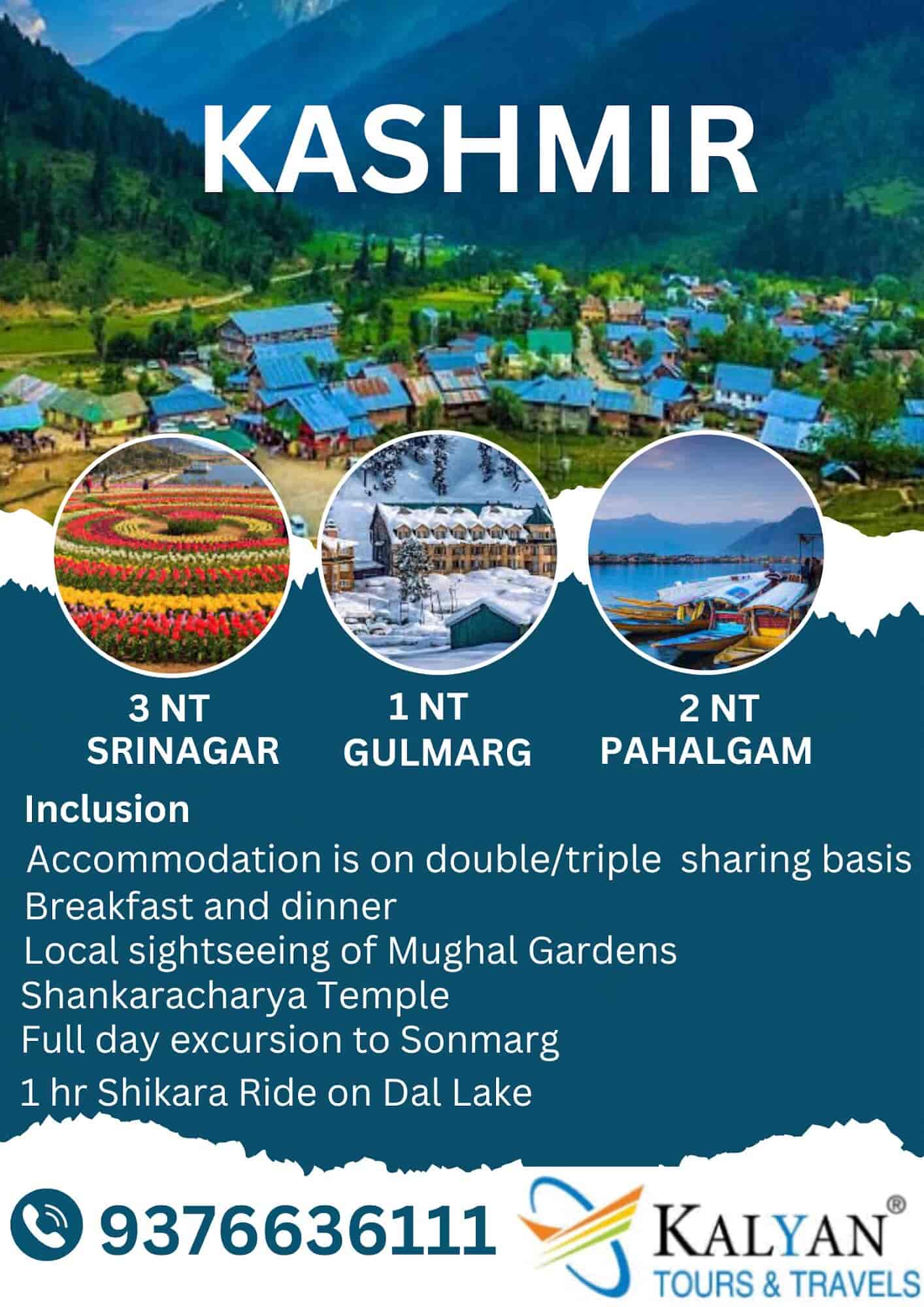 KASHMIR

3 NT
SRINAGAR

1 NT
GULMARG

2 NT
PAHALGAM

Inclusion
Accommodation is on double/triple sharing basis
Breakfast and dinner
Local sightseeing of Mughal Gardens
Shankaracharya Temple
Full day excursion to Sonmarg
1 hr Shikara Ride on Dal Lake

9376636111

KALYAN®
TOURS & TRAVELS